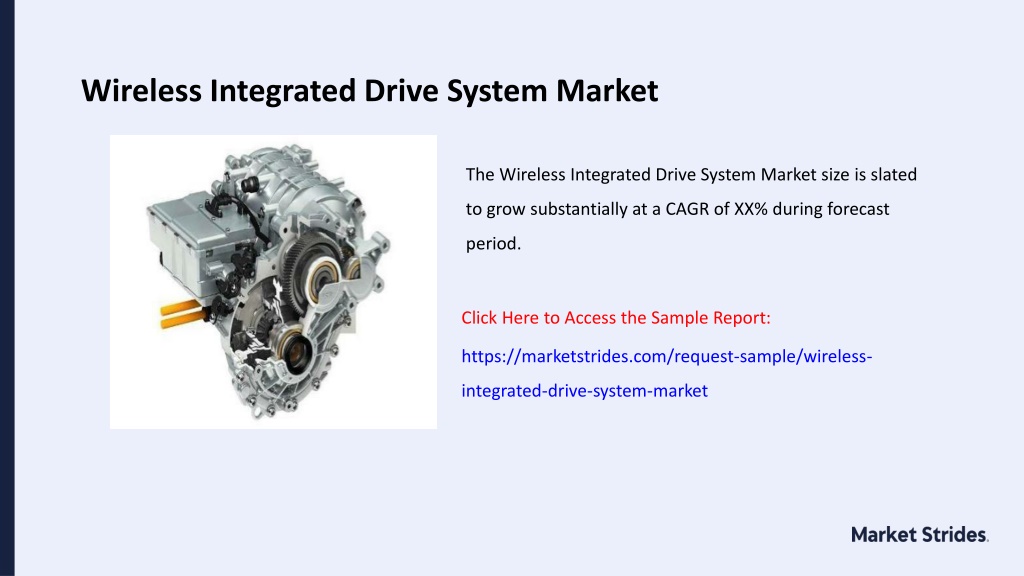 Wireless Integrated Drive System Market

The Wireless Integrated Drive System Market size is slated to grow substantially at a CAGR of XX% during forecast period.

Click Here to Access the Sample Report:

https://marketstrides.com/request-sample/wireless-integrated-drive-system-market

Market Strides.